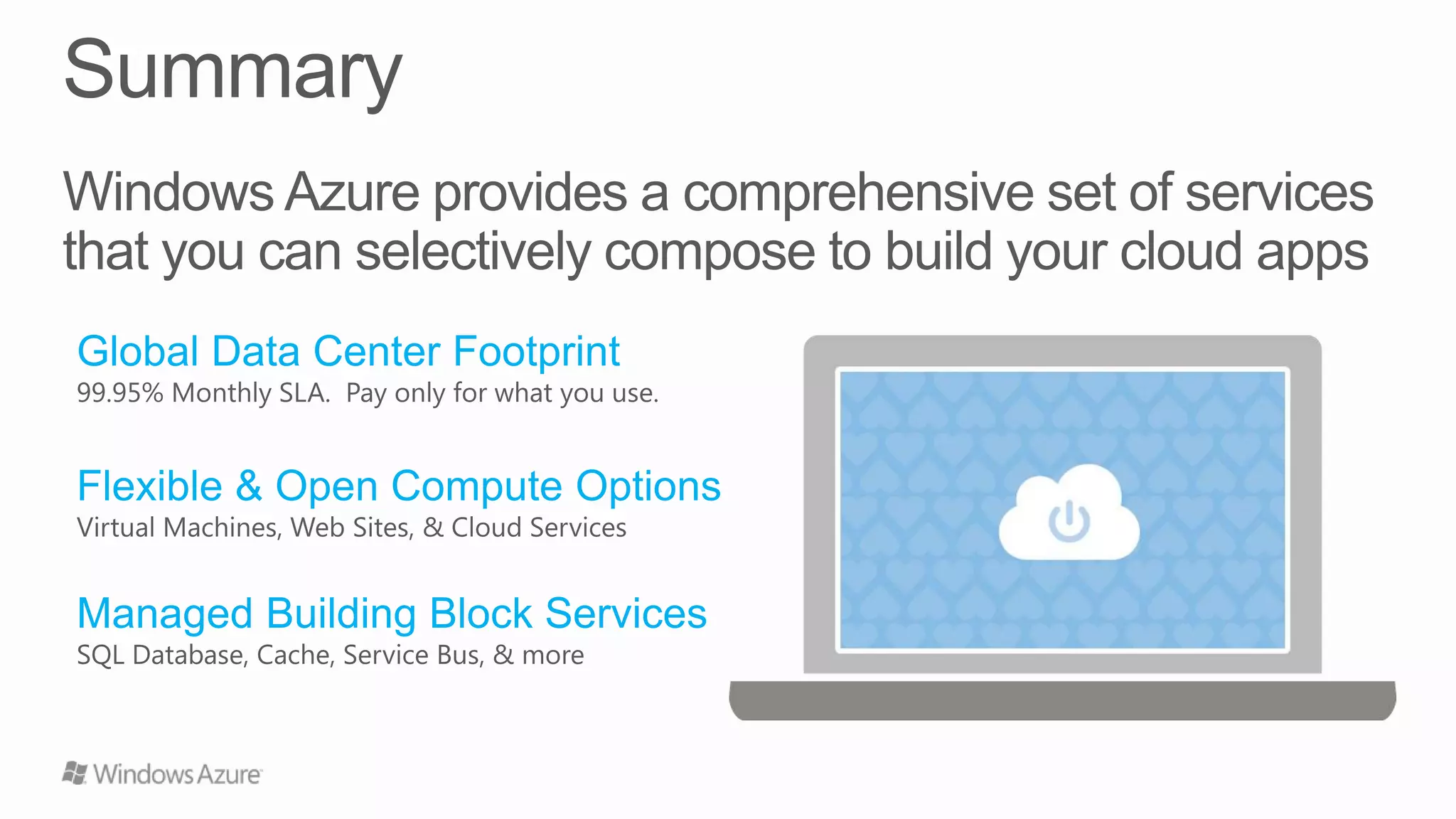 Summary

Windows Azure provides a comprehensive set of services that you can selectively compose to build your cloud apps

Global Data Center Footprint
99.95% Monthly SLA. Pay only for what you use.

Flexible & Open Compute Options
Virtual Machines, Web Sites, & Cloud Services

Managed Building Block Services
SQL Database, Cache, Service Bus, & more

Windows Azure